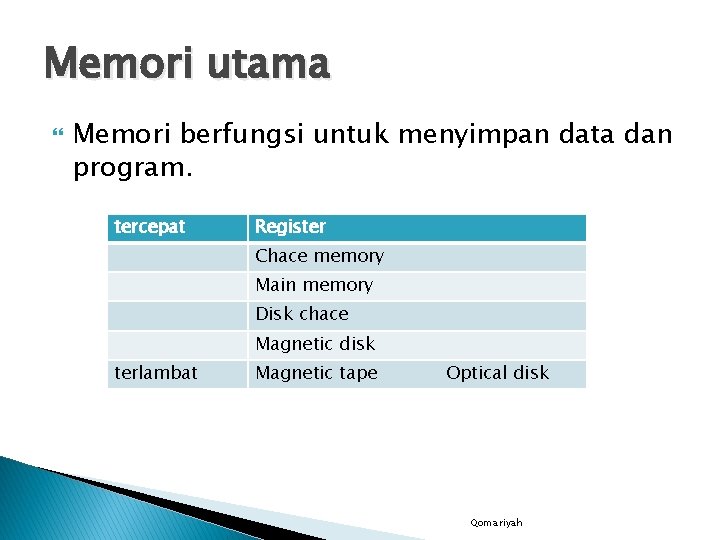 Memori utama

Memori berfungsi untuk menyimpan data dan program.

| tercepat | Register |
|---|---|
| | Chace memory |
| | Main memory |
| | Disk chace |
| | Magnetic disk |
| terlambat | Magnetic tape Optical disk |

Qomariyah